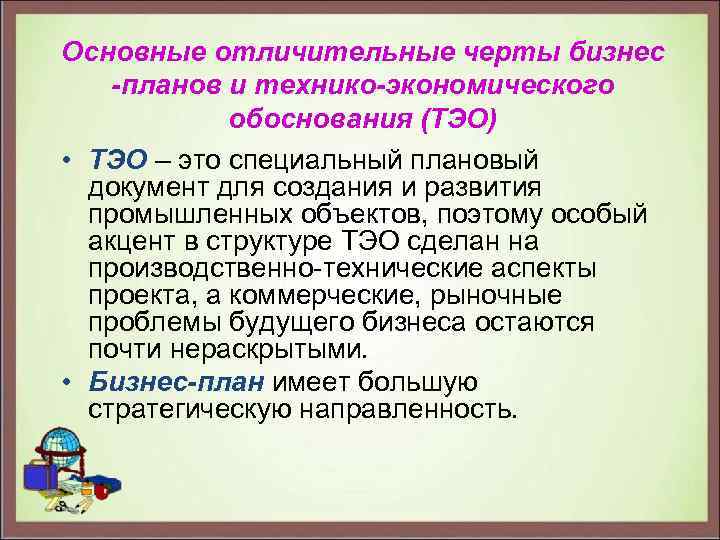 Основные отличительные черты бизнес -планов и технико-экономического обоснования (ТЭО)

• ТЭО – это специальный плановый документ для создания и развития промышленных объектов, поэтому особый акцент в структуре ТЭО сделан на производственно-технические аспекты проекта, а коммерческие, рыночные проблемы будущего бизнеса остаются почти нераскрытыми.

• Бизнес-план имеет большую стратегическую направленность.